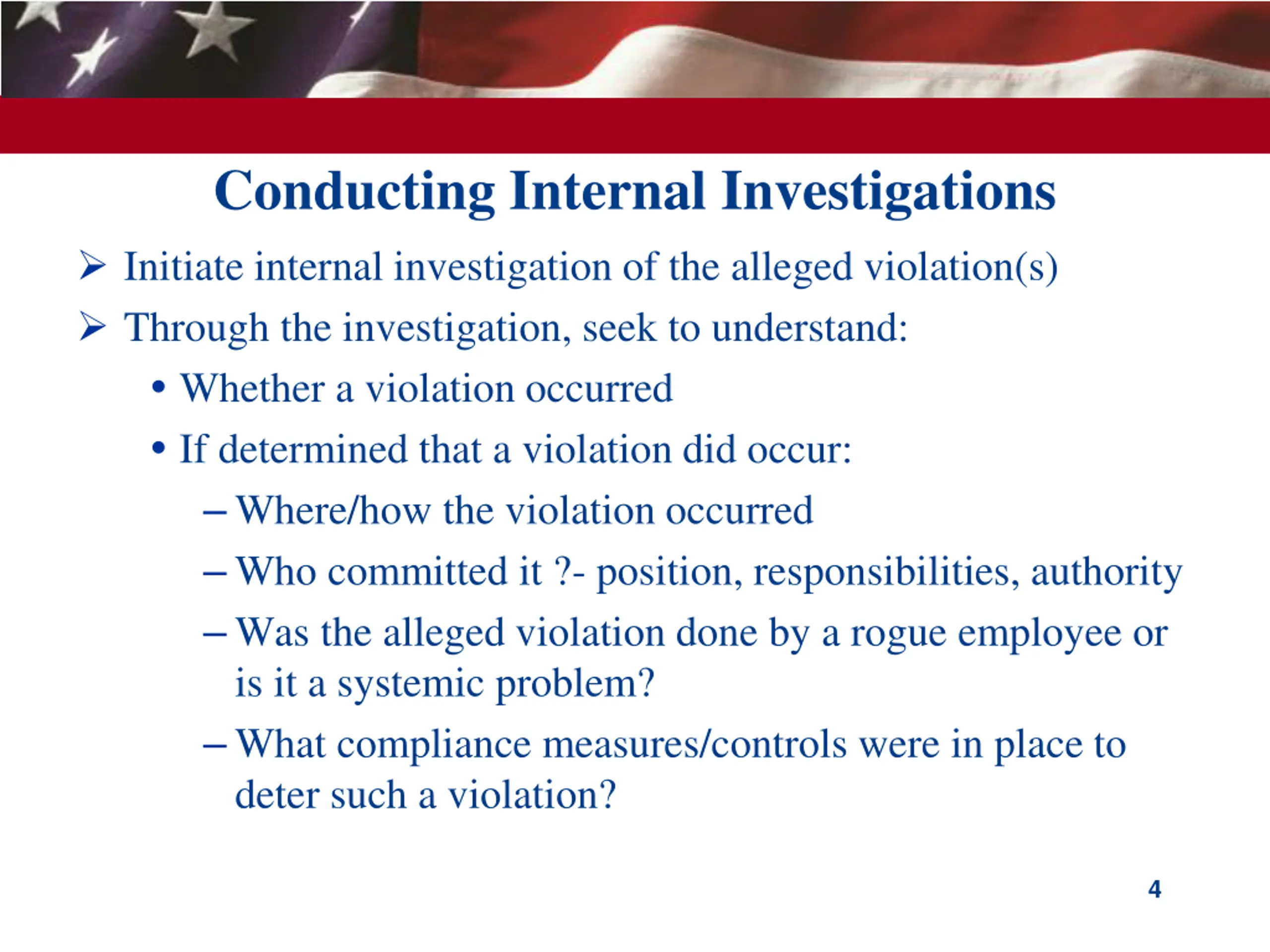 Conducting Internal Investigations

➢ Initiate internal investigation of the alleged violation(s)

➢ Through the investigation, seek to understand:

• Whether a violation occurred

• If determined that a violation did occur:

– Where/how the violation occurred

– Who committed it ?- position, responsibilities, authority

– Was the alleged violation done by a rogue employee or is it a systemic problem?

– What compliance measures/controls were in place to deter such a violation?

4